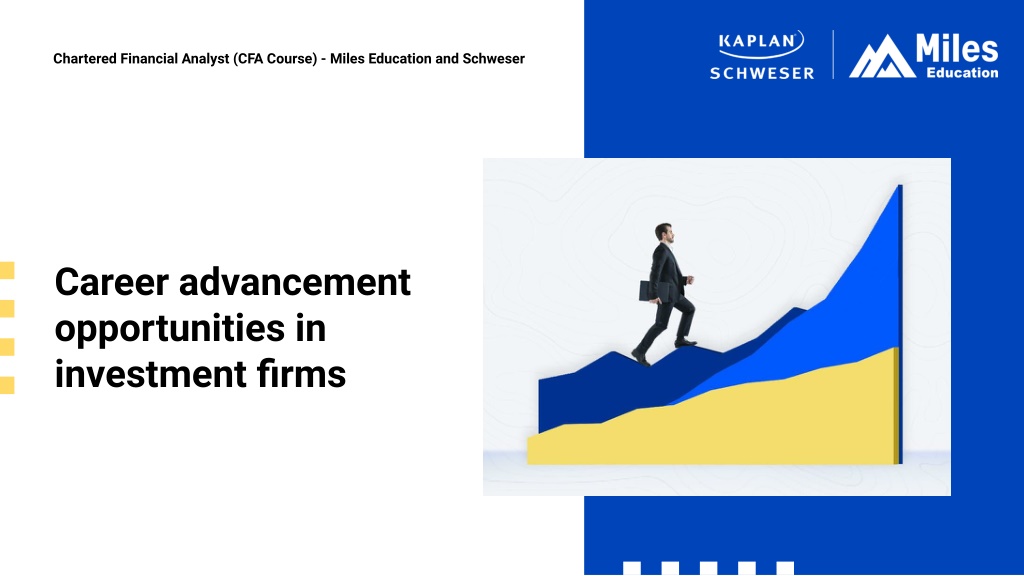 Chartered Financial Analyst (CFA Course) - Miles Education and Schweser

KAPLAN
SCHWESER

Miles
Education

Career advancement opportunities in investment firms